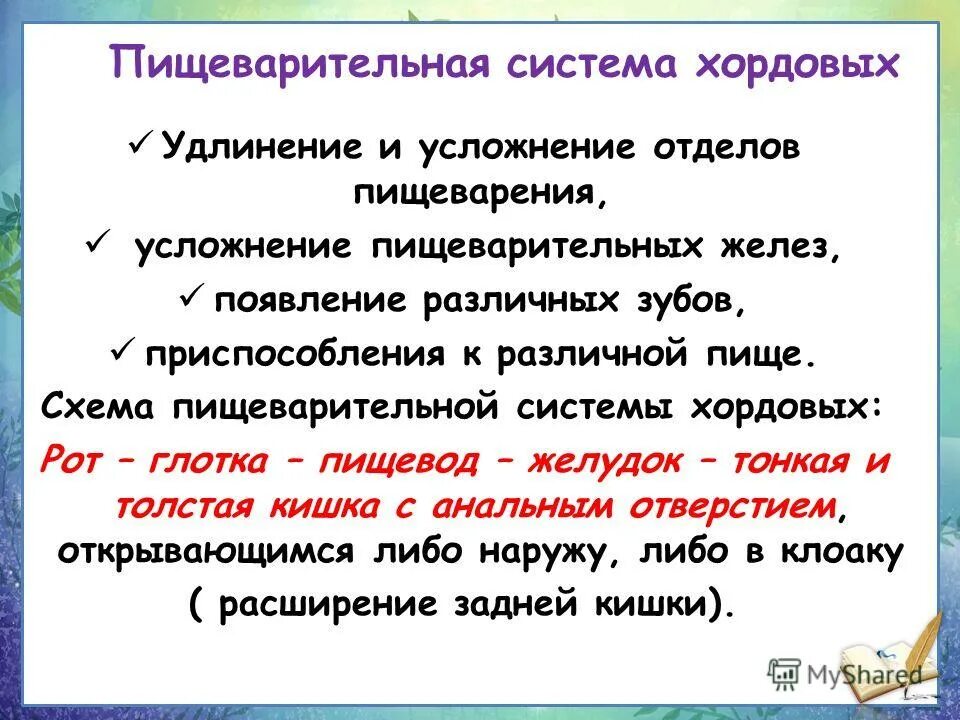 Пищеварительная система хордовых

✓ Удлинение и усложнение отделов пищеварения,

✓ усложнение пищеварительных желез,

✓ появление различных зубов,

✓ приспособления к различной пище.

Схема пищеварительной системы хордовых:

Рот – глотка – пищевод – желудок – тонкая и толстая кишка с анальным отверстием, открывающимся либо наружу, либо в клоаку ( расширение задней кишки).

MyShared